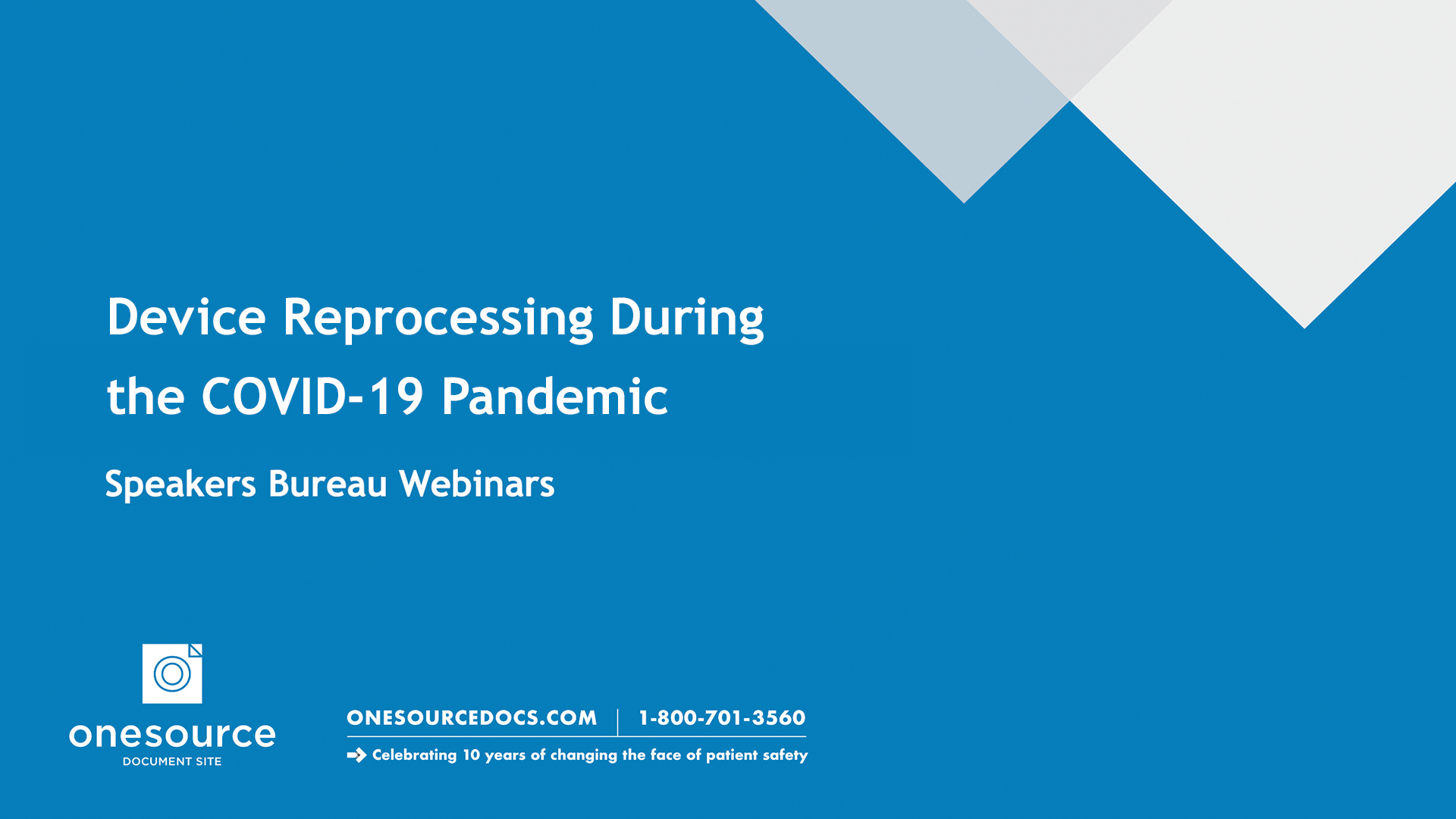 Device Reprocessing During the COVID-19 Pandemic

Speakers Bureau Webinars

onesource
DOCUMENT SITE

ONESOURCEDOCS.COM | 1-800-701-3560

Celebrating 10 years of changing the face of patient safety